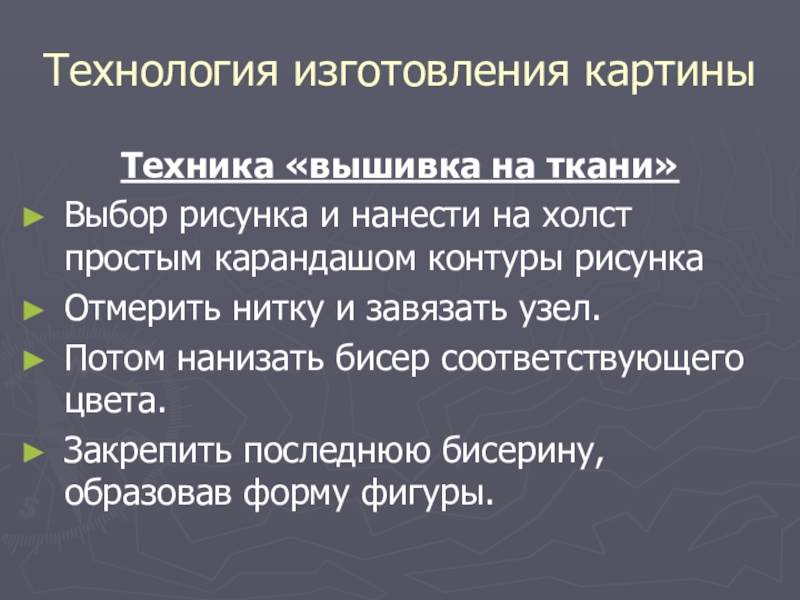 Технология изготовления картины

Техника «вышивка на ткани»

► Выбор рисунка и нанести на холст простым карандашом контуры рисунка
► Отмерить нитку и завязать узел.
► Потом нанизать бисер соответствующего цвета.
► Закрепить последнюю бисерину, образовав форму фигуры.